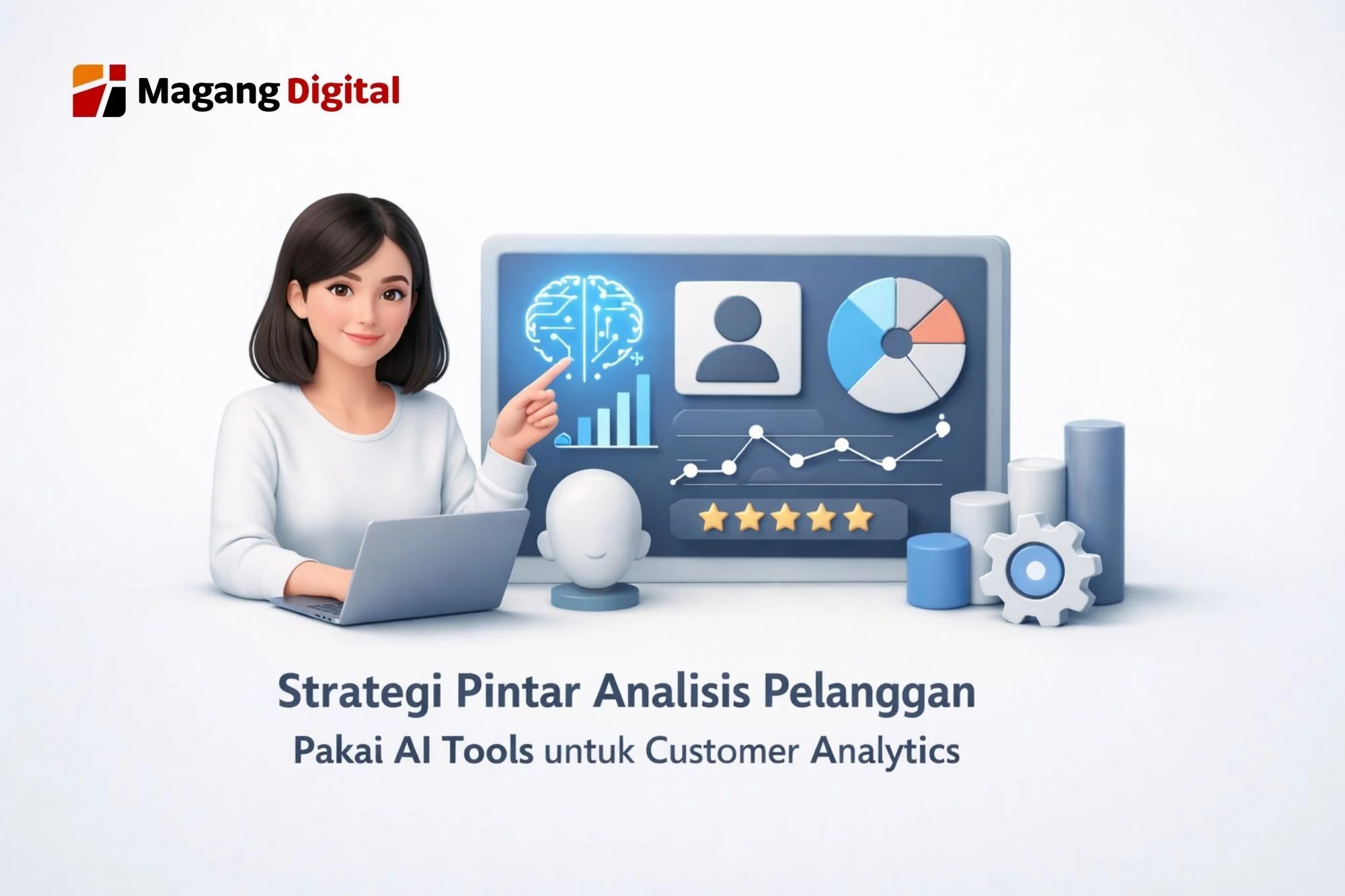 Magang Digital

Strategi Pintar Analisis Pelanggan

Pakai AI Tools untuk Customer Analytics